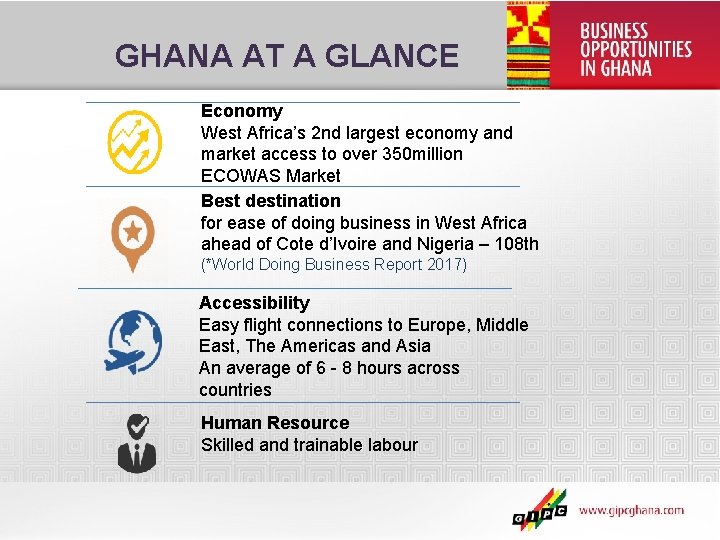 GHANA AT A GLANCE

BUSINESS OPPORTUNITIES IN GHANA

Economy
West Africa's 2nd largest economy and market access to over 350million ECOWAS Market

Best destination
for ease of doing business in West Africa ahead of Cote d'Ivoire and Nigeria – 108th
(*World Doing Business Report 2017)

Accessibility
Easy flight connections to Europe, Middle East, The Americas and Asia
An average of 6 - 8 hours across countries

Human Resource
Skilled and trainable labour

GIPC

www.gipcghana.com